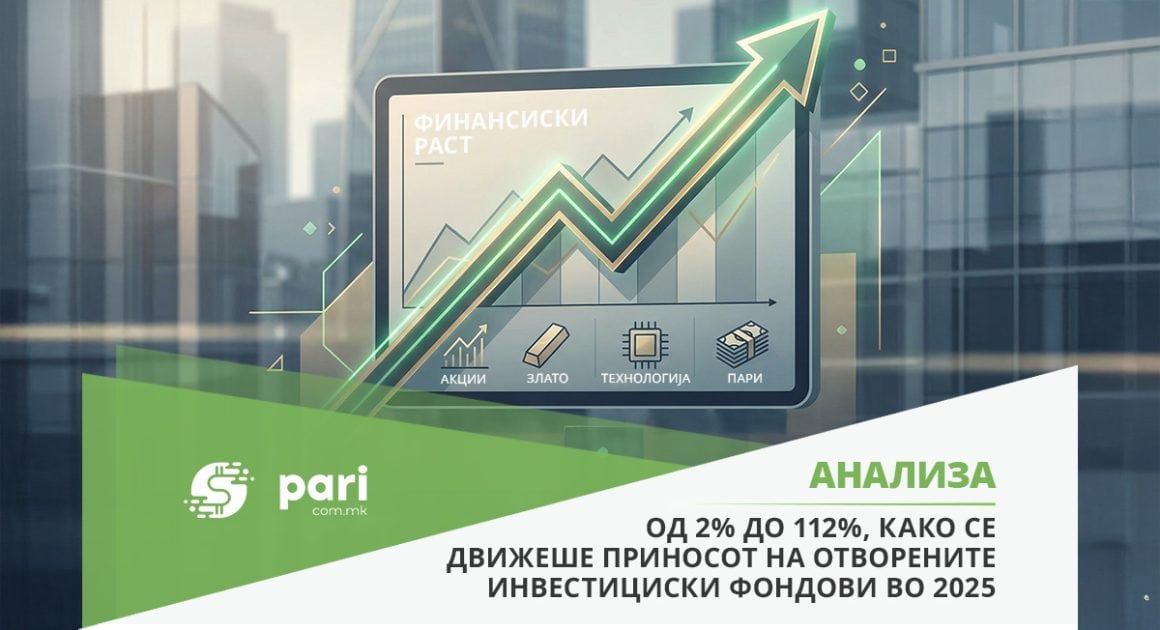 ФИНАНСИСКИ РАСТ

АКЦИИ
ЗЛАТО
ТЕХНОЛОГИЈА
ПАРИ

pari
com.mk

АНАЛИЗА

ОД 2% ДО 112%, КАКО СЕ ДВИЖЕШЕ ПРИНОСОТ НА ОТВОРЕНИТЕ ИНВЕСТИЦИСКИ ФОНДОВИ ВО 2025